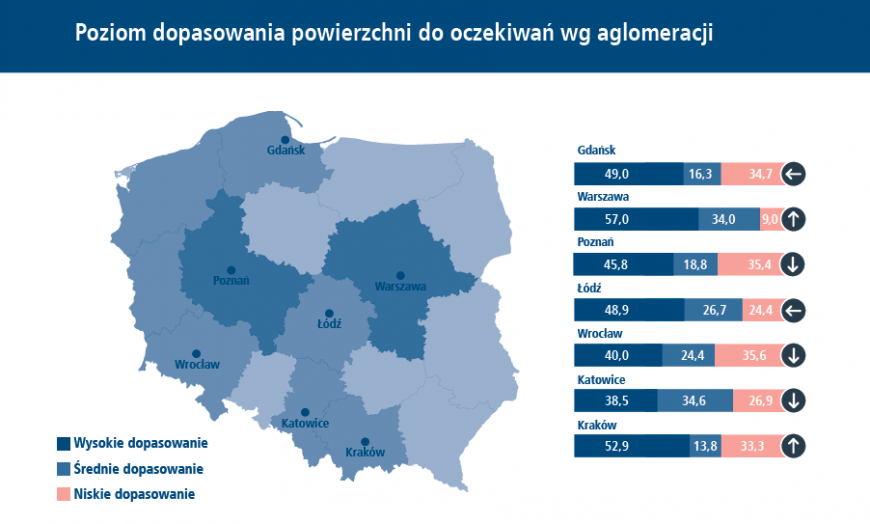 Poziom dopasowania powierzchni do oczekiwań wg aglomeracji

Gdańsk
Poznań
Warszawa
Łódź
Wrocław
Katowice
Kraków

Wysokie dopasowanie
Średnie dopasowanie
Niskie dopasowanie

Gdańsk
49,0 16,3 34,7
Warszawa
57,0 34,0 9,0
Poznań
45,8 18,8 35,4
Łódź
48,9 26,7 24,4
Wrocław
40,0 24,4 35,6
Katowice
38,5 34,6 26,9
Kraków
52,9 13,8 33,3